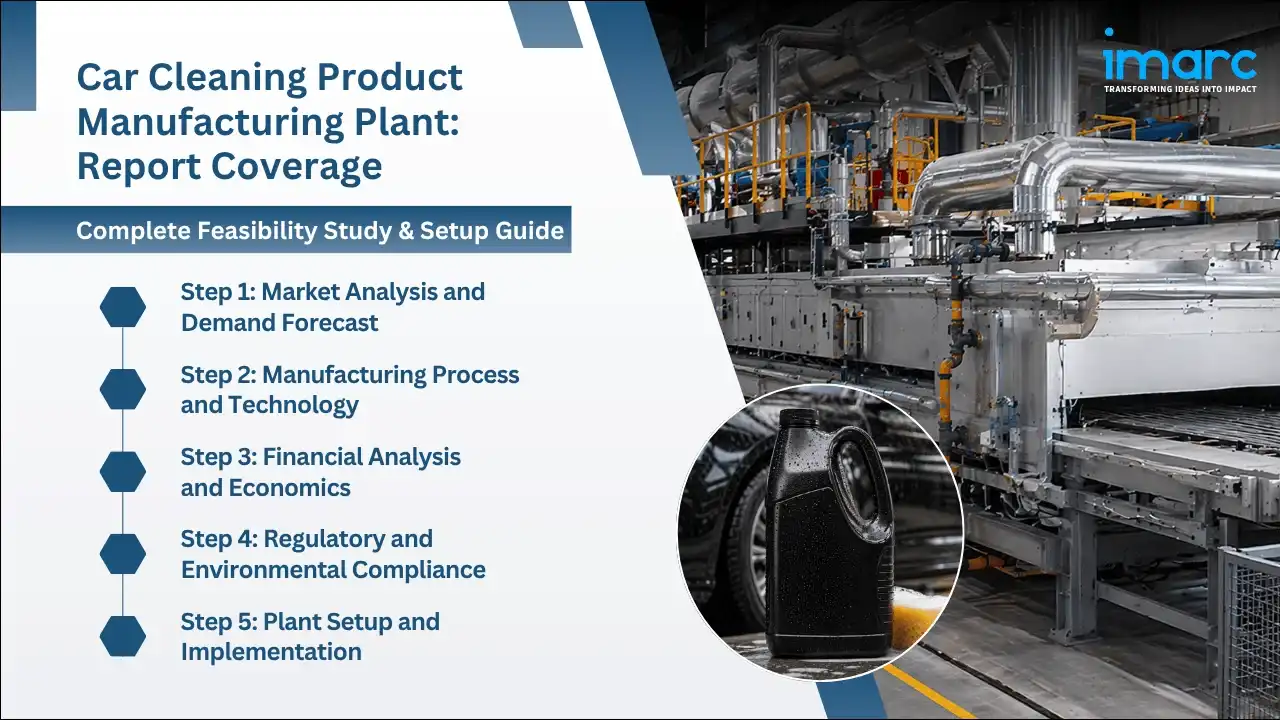 Car Cleaning Product Manufacturing Plant: Report Coverage

Complete Feasibility Study & Setup Guide

Step 1: Market Analysis and Demand Forecast

Step 2: Manufacturing Process and Technology

Step 3: Financial Analysis and Economics

Step 4: Regulatory and Environmental Compliance

Step 5: Plant Setup and Implementation

imarc
TRANSFORMING IDEAS INTO IMPACT